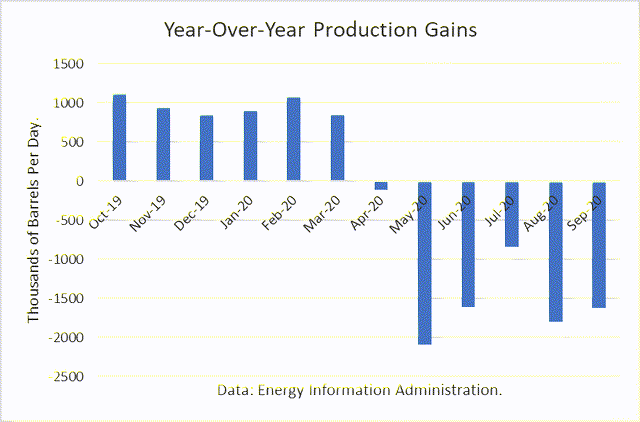 Year-Over-Year Production Gains

Thousands of Barrels Per Day.

1500
1000
500
0
-500
-1000
-1500
-2000
-2500

Oct-19
Nov-19
Dec-19
Jan-20
Feb-20
Mar-20
Apr-20
May-20
Jun-20
Jul-20
Aug-20
Sep-20

Data: Energy Information Administration.